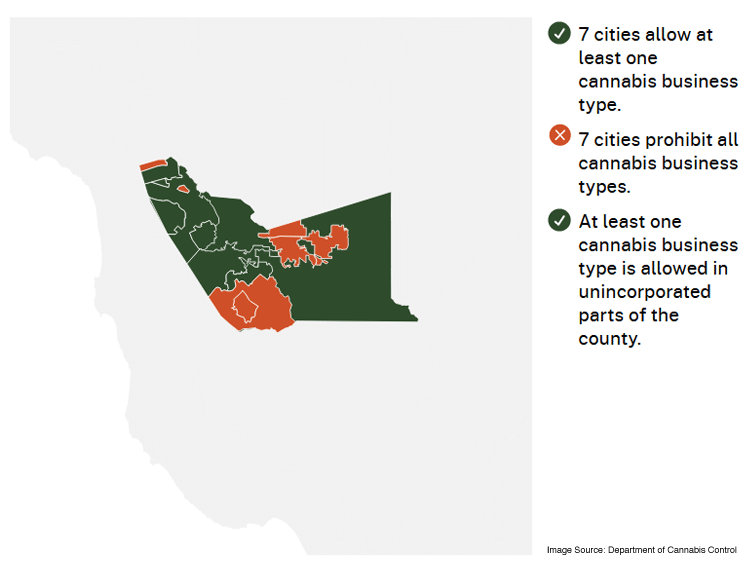 7 cities allow at least one cannabis business type.

7 cities prohibit all cannabis business types.

At least one cannabis business type is allowed in unincorporated parts of the county.

Image Source: Department of Cannabis Control